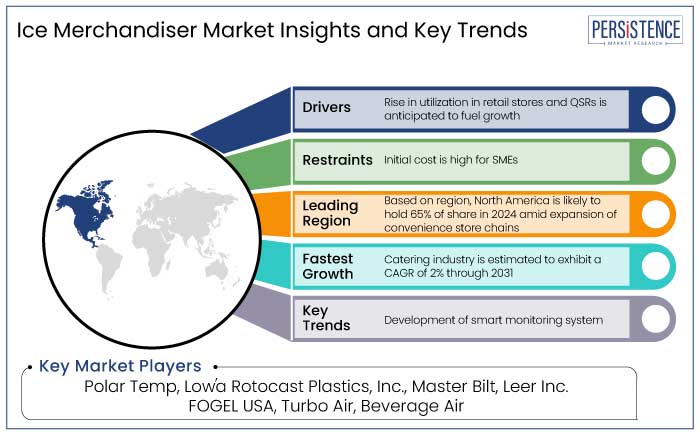 Ice Merchandiser Market Insights and Key Trends

PERSISTENCE
MARKET RESEARCH

Drivers
Rise in utilization in retail stores and QSRs is anticipated to fuel growth

Restraints
Initial cost is high for SMEs

Leading Region
Based on region, North America is likely to hold 65% of share in 2024 amid expansion of convenience store chains

Fastest Growth
Catering industry is estimated to exhibit a CAGR of 2% through 2031

Key Trends
Development of smart monitoring system

Key Market Players
Polar Temp, Lowa Rotocast Plastics, Inc., Master Bilt, Leer Inc. FOGEL USA, Turbo Air, Beverage Air